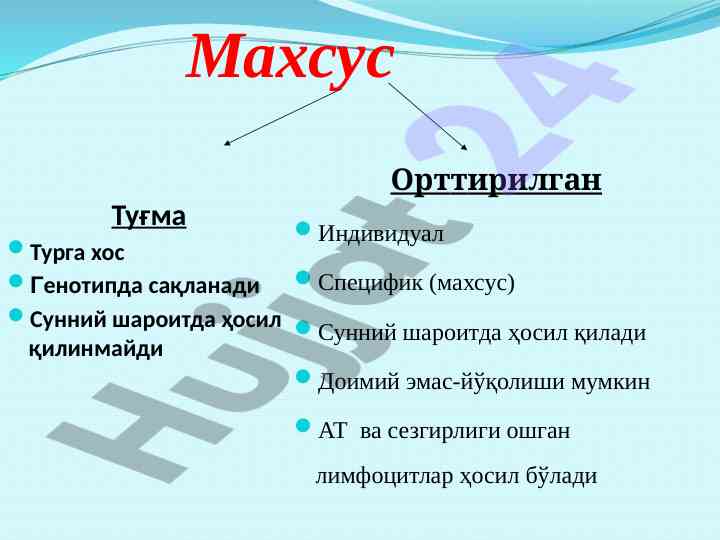 Махсус

Туғма

Турга хос

Генотипда сақланади

Сунний шароитда ҳосил қилинмайди

Орттирилган

Индивидуал

Специфик (махсус)

Сунний шароитда ҳосил қилади

Доимий эмас-йўқолиши мумкин

АТ ва сезгирлиги ошган лимфоцитлар ҳосил бўлади

Hujjat24